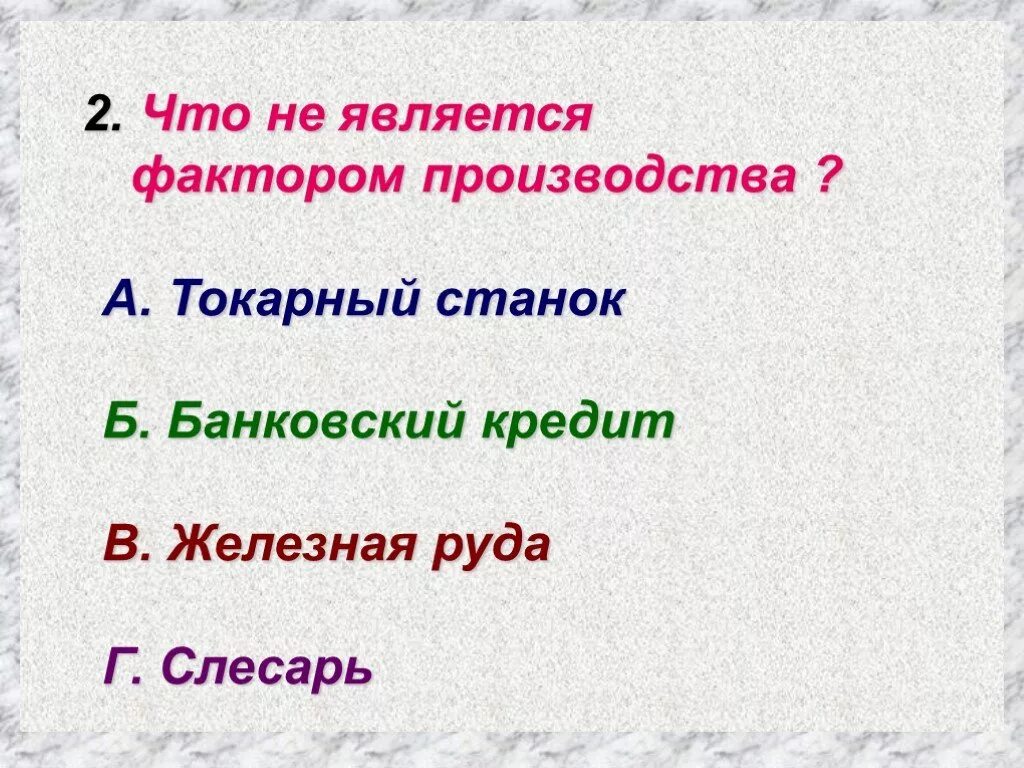 2. Что не является фактором производства ?

А. Токарный станок

Б. Банковский кредит

В. Железная руда

Г. Слесарь